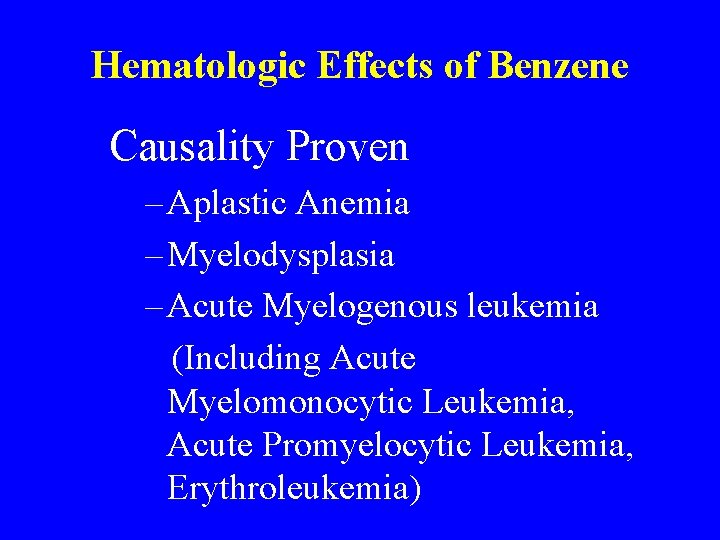 Hematologic Effects of Benzene

Causality Proven

– Aplastic Anemia

– Myelodysplasia

– Acute Myelogenous leukemia

(Including Acute Myelomonocytic Leukemia, Acute Promyelocytic Leukemia, Erythroleukemia)